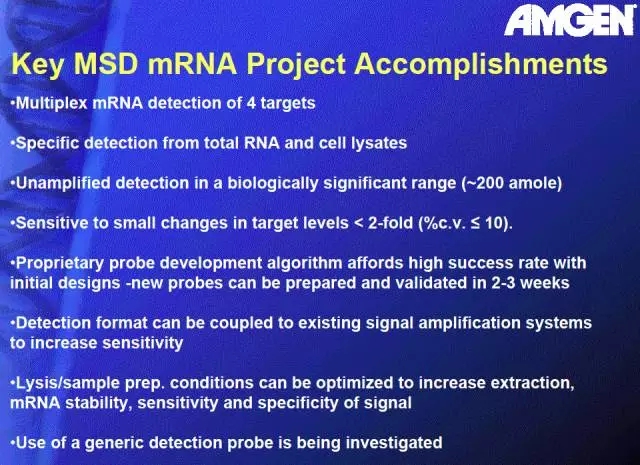 AMGEN

Key MSD mRNA Project Accomplishments

•Multiplex mRNA detection of 4 targets

•Specific detection from total RNA and cell lysates

•Unamplified detection in a biologically significant range (~200 amole)

•Sensitive to small changes in target levels < 2-fold (%c.v. ≤ 10).

•Proprietary probe development algorithm affords high success rate with initial designs -new probes can be prepared and validated in 2-3 weeks

•Detection format can be coupled to existing signal amplification systems to increase sensitivity

•Lysis/sample prep. conditions can be optimized to increase extraction, mRNA stability, sensitivity and specificity of signal

•Use of a generic detection probe is being investigated